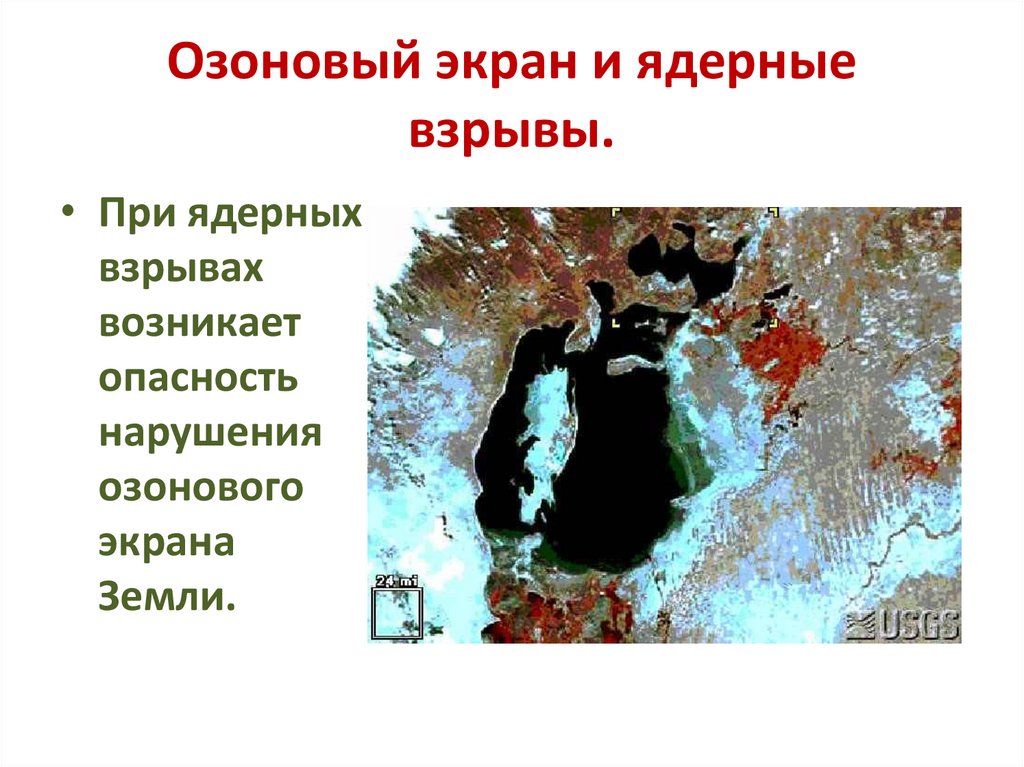 Озоновый экран и ядерные взрывы.

• При ядерных взрывах возникает опасность нарушения озонового экрана Земли.

24 mi

USGS